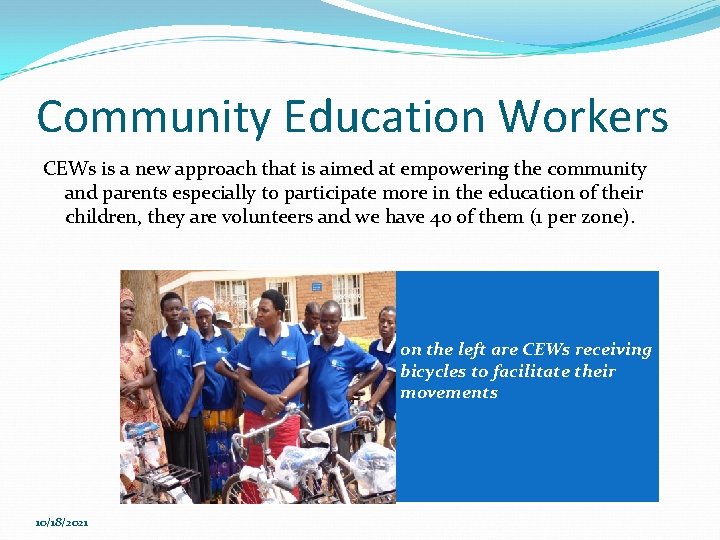 Community Education Workers

CEWs is a new approach that is aimed at empowering the community and parents especially to participate more in the education of their children, they are volunteers and we have 40 of them (1 per zone).

on the left are CEWs receiving bicycles to facilitate their movements

10/18/2021